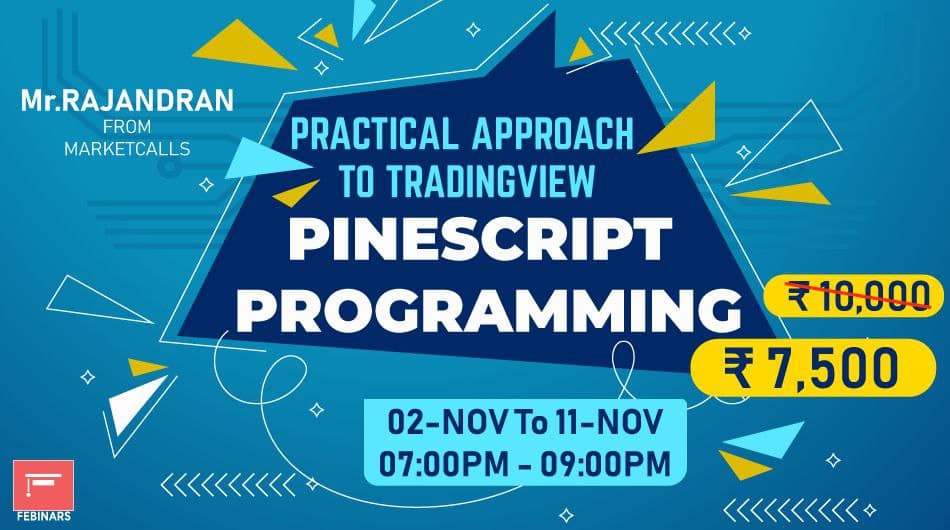 Mr.RAJANDRAN
FROM
MARKETCALLS

PRACTICAL APPROACH TO TRADINGVIEW
PINESCRIPT PROGRAMMING

₹ 10,000
₹ 7,500

02-NOV To 11-NOV
07:00PM - 09:00PM

FEBINARS